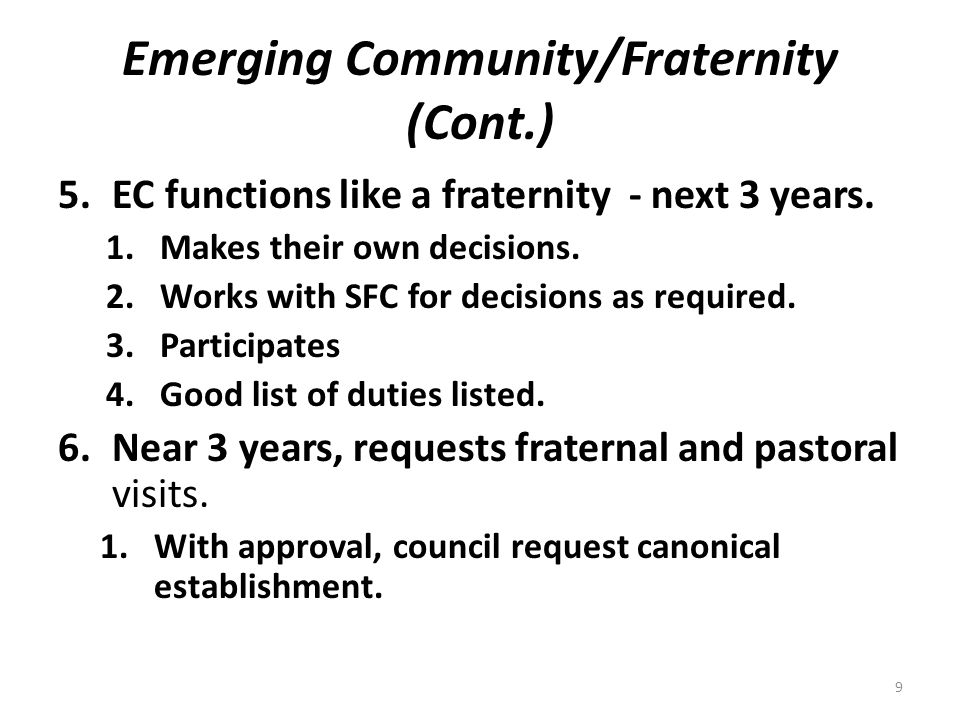 Emerging Community/Fraternity (Cont.)

5. EC functions like a fraternity - next 3 years.
1. Makes their own decisions.
2. Works with SFC for decisions as required.
3. Participates
4. Good list of duties listed.

6. Near 3 years, requests fraternal and pastoral visits.
1. With approval, council request canonical establishment.

9